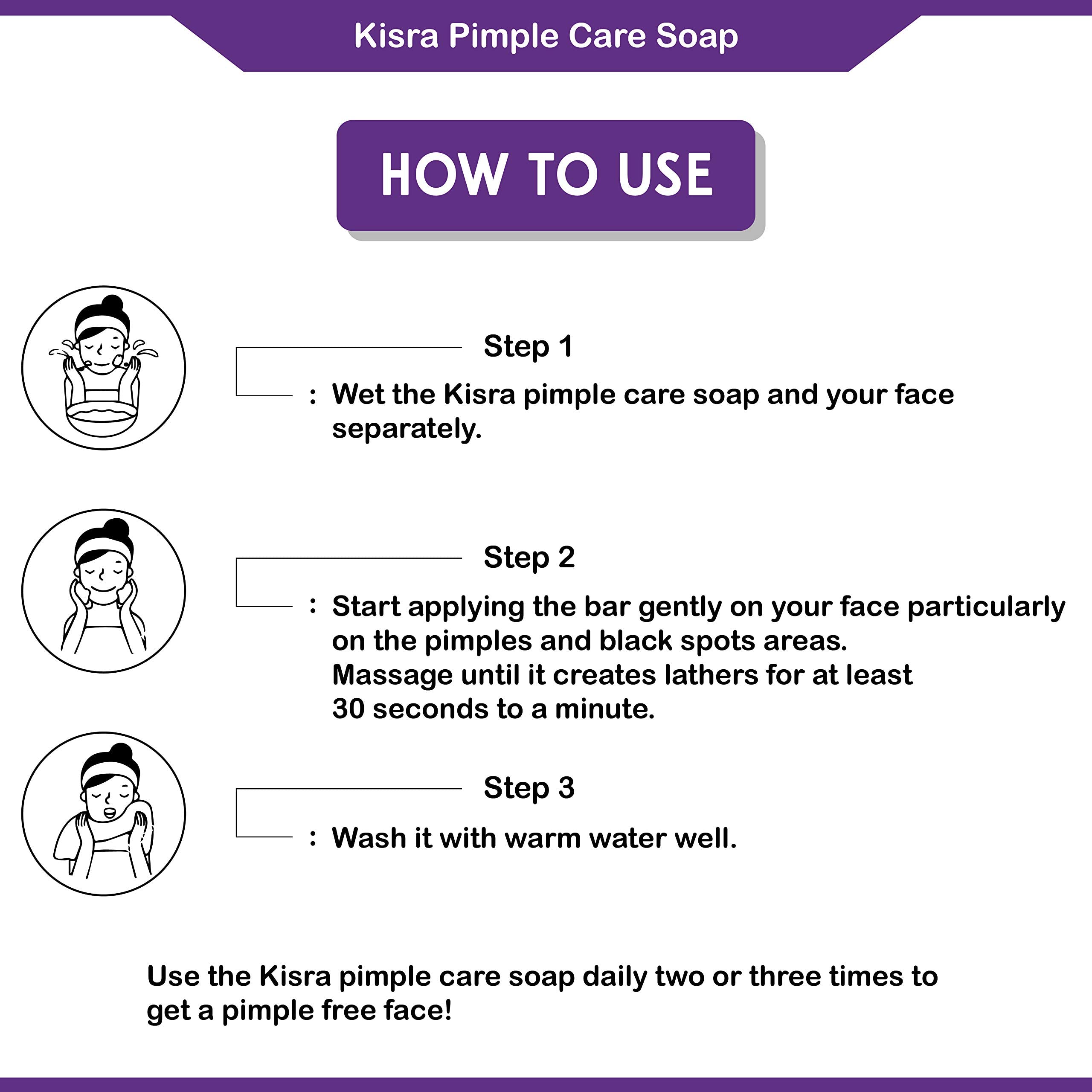 Kisra Pimple Care Soap

HOW TO USE

Step 1

: Wet the Kisra pimple care soap and your face separately.

Step 2

: Start applying the bar gently on your face particularly on the pimples and black spots areas.
Massage until it creates lathers for at least 30 seconds to a minute.

Step 3

: Wash it with warm water well.

Use the Kisra pimple care soap daily two or three times to get a pimple free face!